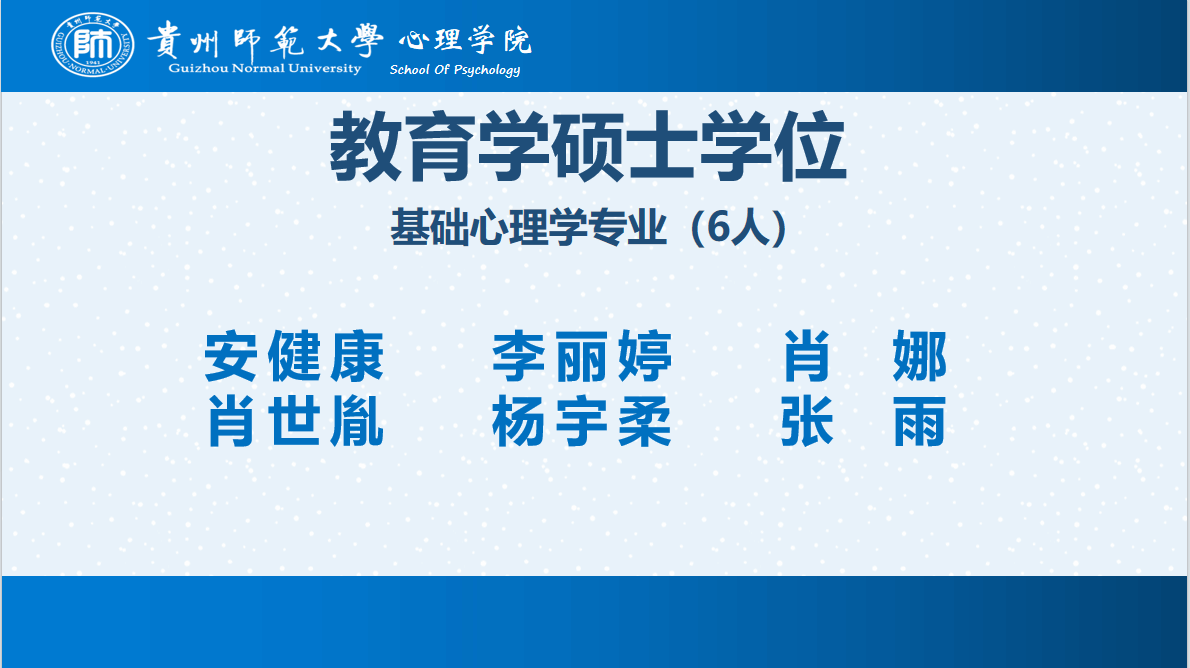 貴州師範大學 心理学院
Guizhou Normal University School Of Psychology

教育学硕士学位

基础心理学专业（6人）

安健康　　李丽婷　　肖　娜
肖世胤　　杨宇柔　　张　雨